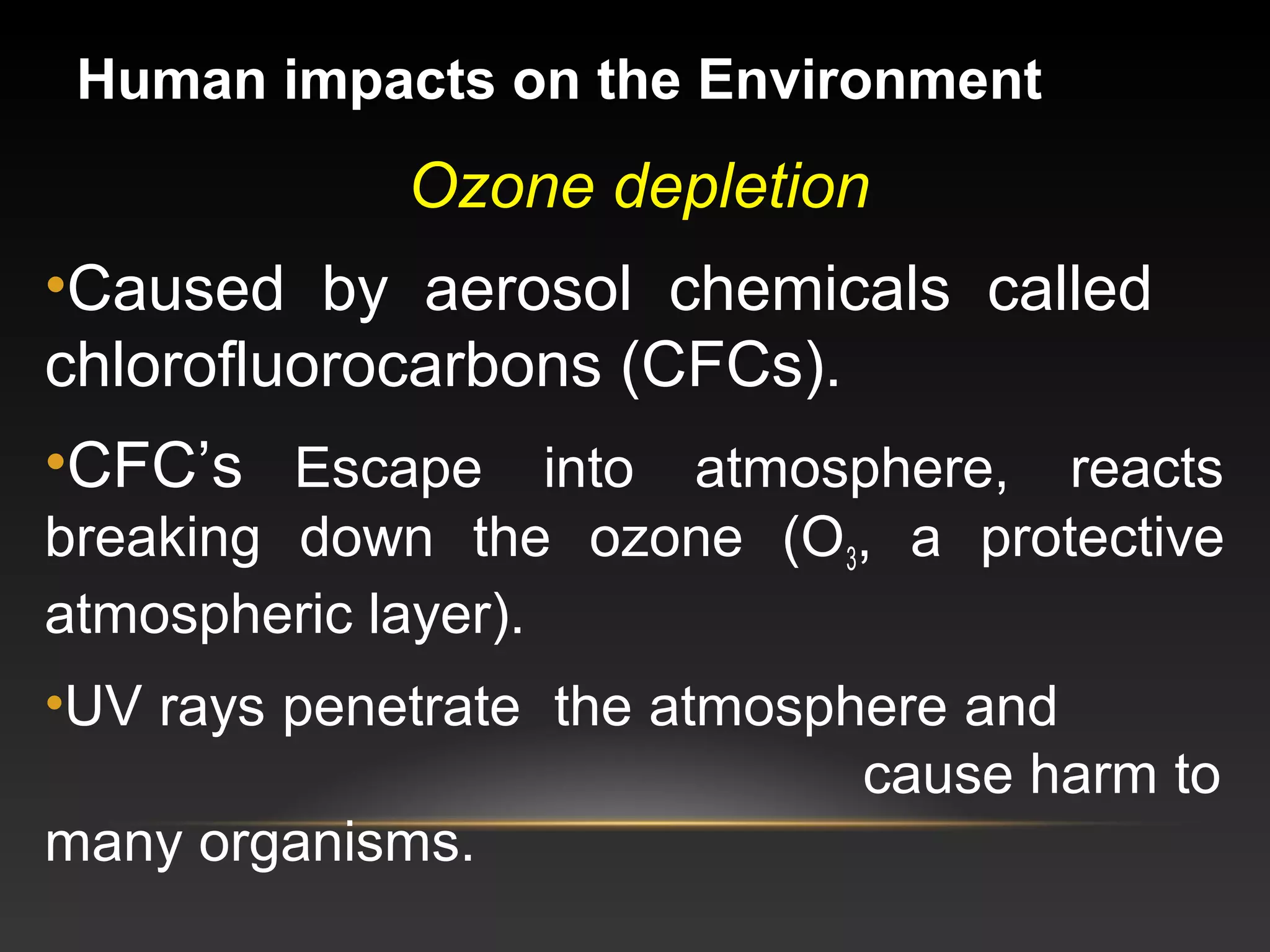 Human impacts on the Environment

Ozone depletion

•Caused by aerosol chemicals called chlorofluorocarbons (CFCs).

•CFC’s Escape into atmosphere, reacts breaking down the ozone ($O_3$, a protective atmospheric layer).

•UV rays penetrate the atmosphere and cause harm to many organisms.